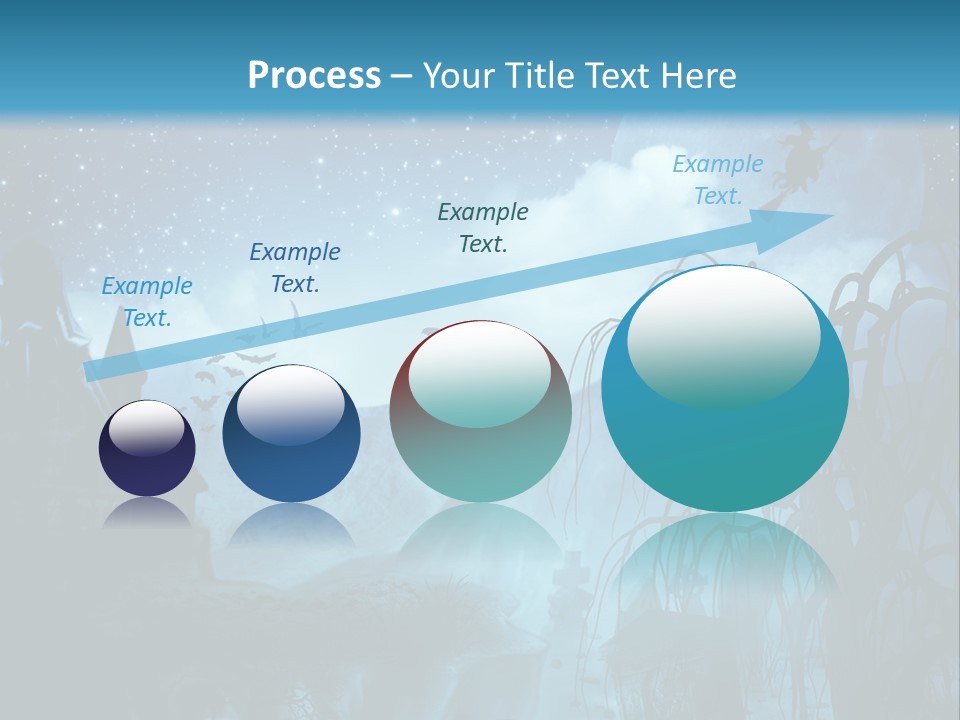 Process – Your Title Text Here

Example Text.

Example Text.

Example Text.

Example Text.